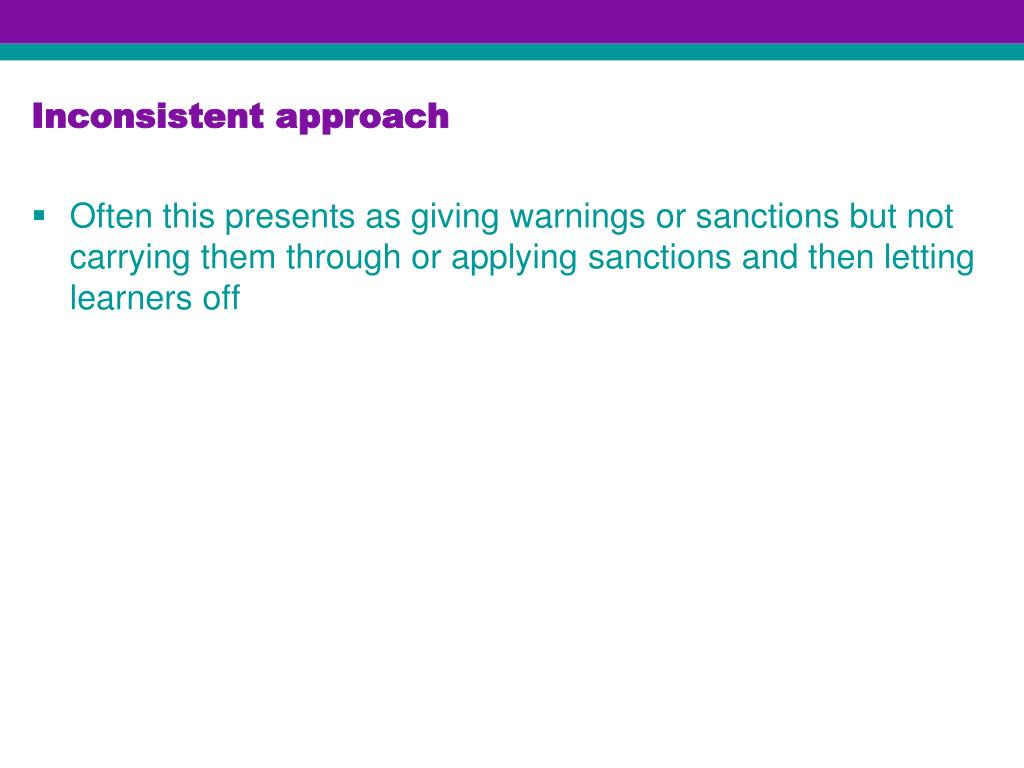 Inconsistent approach

▪ Often this presents as giving warnings or sanctions but not carrying them through or applying sanctions and then letting learners off